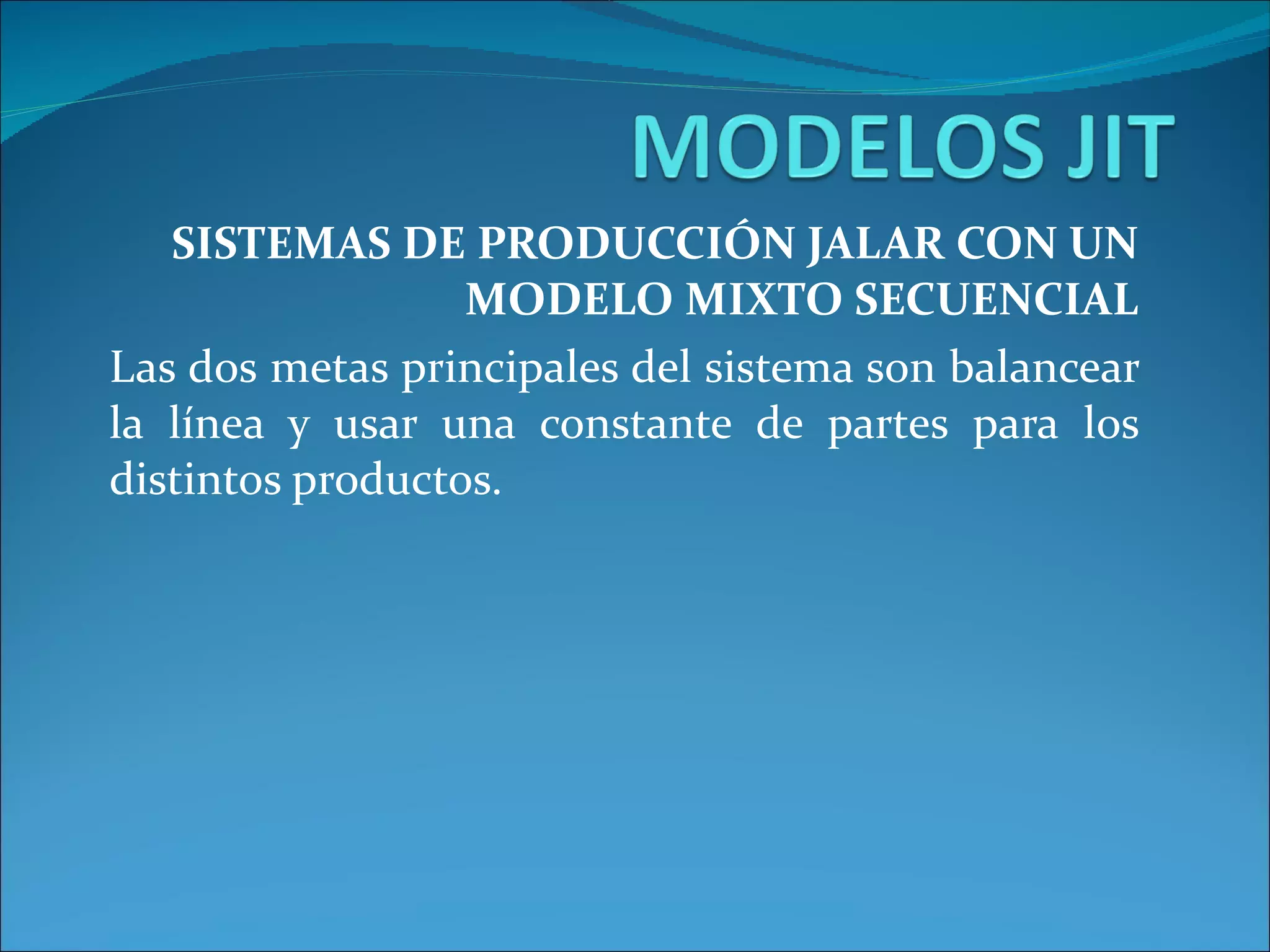 MODELOS JIT

SISTEMAS DE PRODUCCIÓN JALAR CON UN MODELO MIXTO SECUENCIAL

Las dos metas principales del sistema son balancear la línea y usar una constante de partes para los distintos productos.